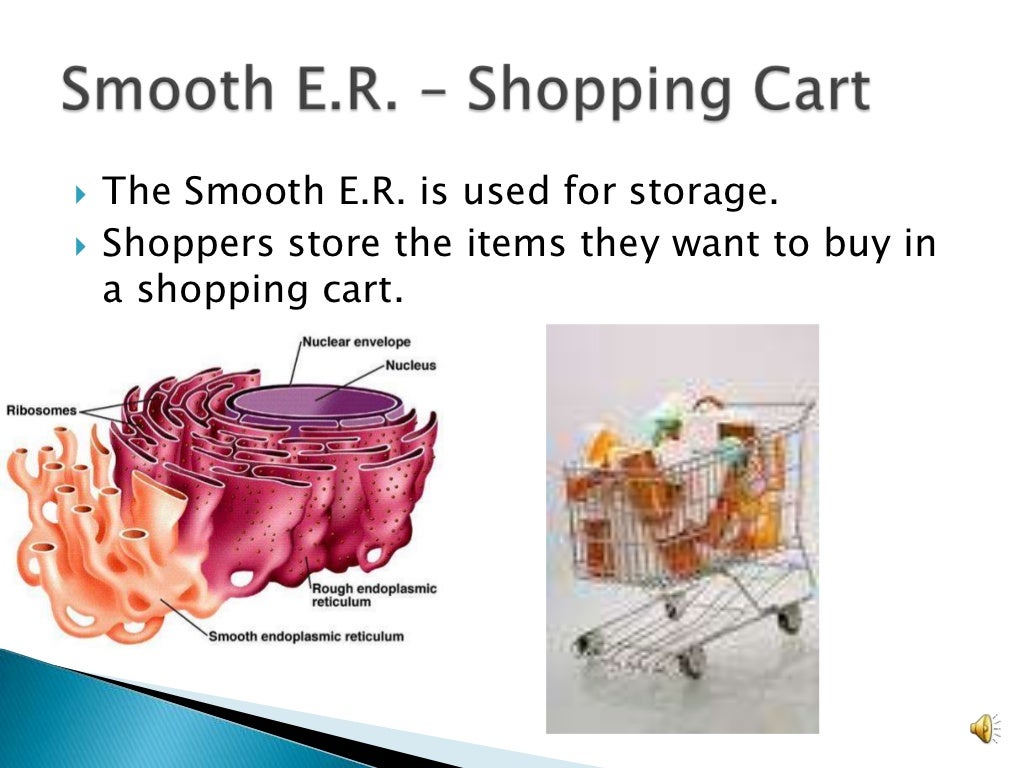 Smooth E.R. – Shopping Cart

The Smooth E.R. is used for storage.

Shoppers store the items they want to buy in a shopping cart.

Nuclear envelope
Nucleus
Ribosomes
Rough endoplasmic reticulum
Smooth endoplasmic reticulum